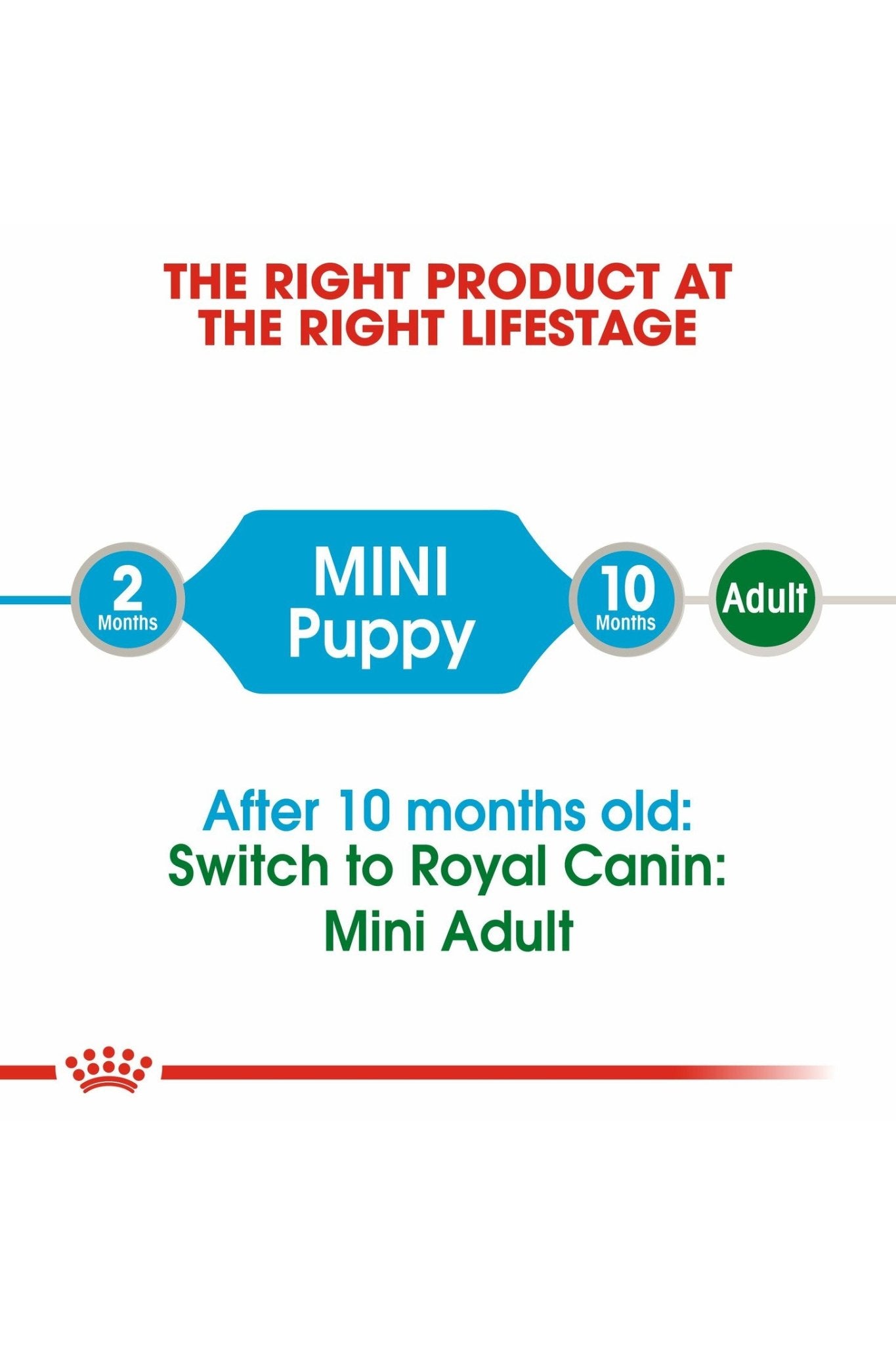 THE RIGHT PRODUCT AT THE RIGHT LIFESTAGE

2 Months

MINI Puppy

10 Months

Adult

After 10 months old:
Switch to Royal Canin:
Mini Adult